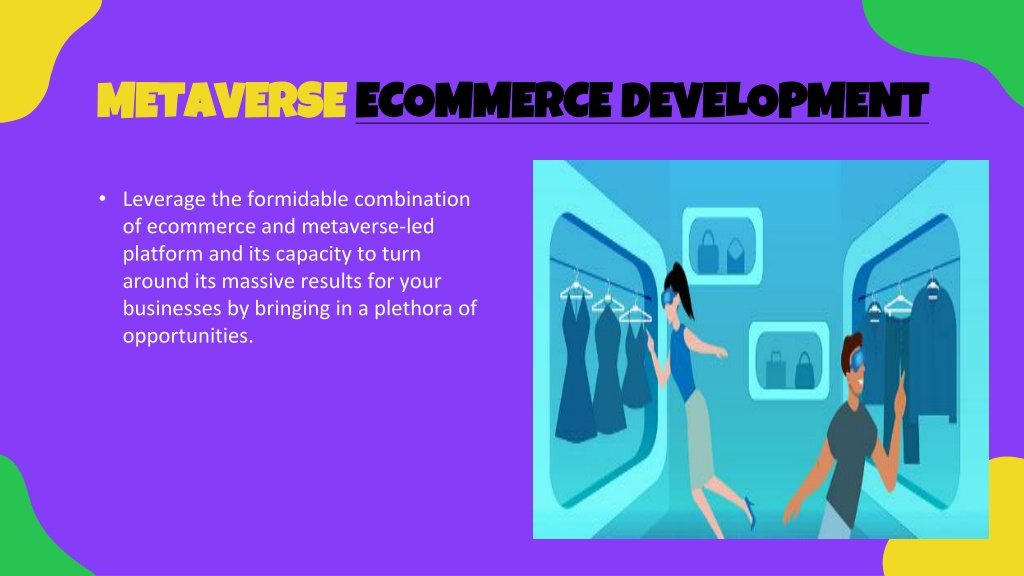 METAVERSE ECOMMERCE DEVELOPMENT

• Leverage the formidable combination of ecommerce and metaverse-led platform and its capacity to turn around its massive results for your businesses by bringing in a plethora of opportunities.